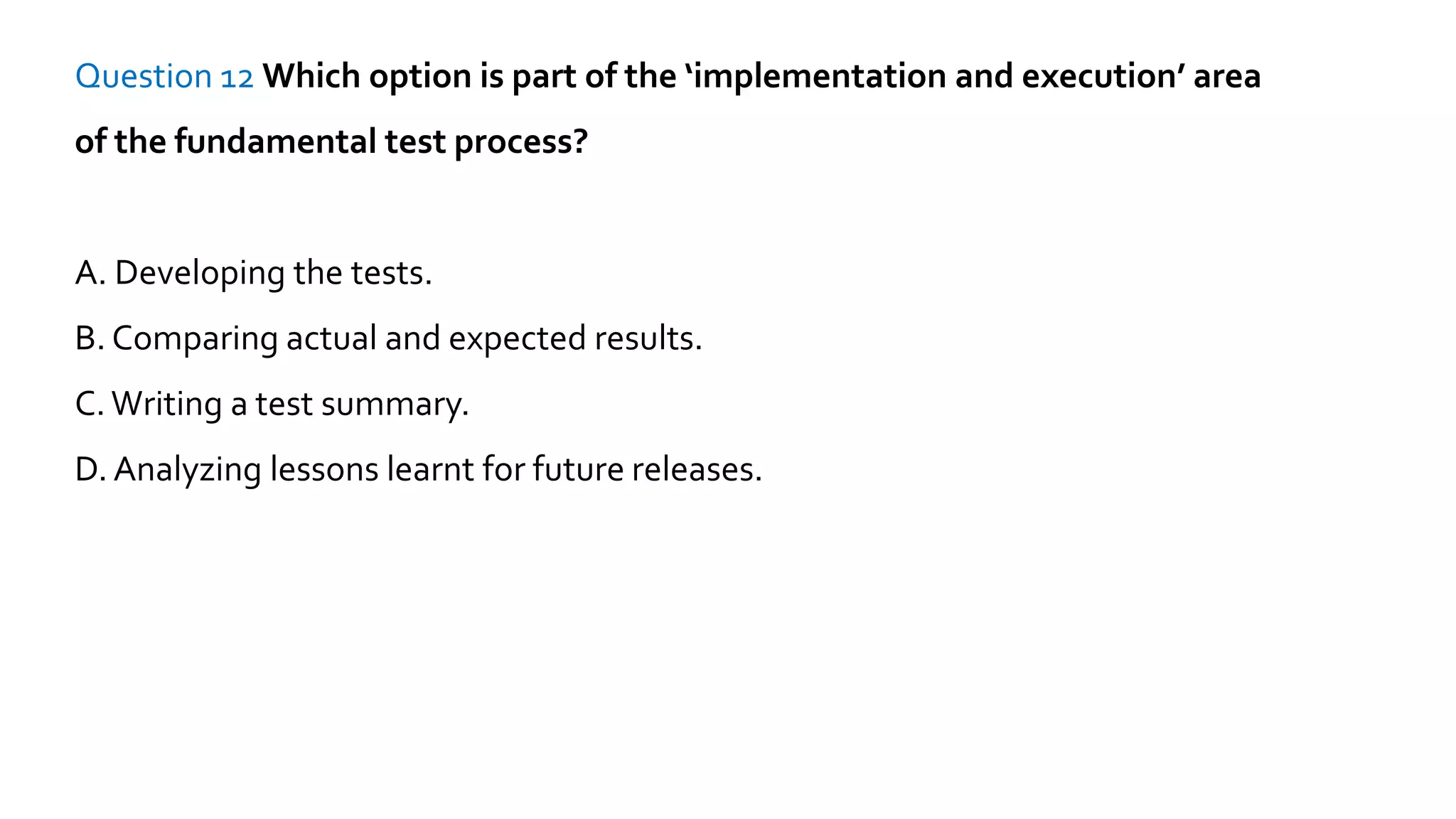 Question 12 Which option is part of the ‘implementation and execution’ area of the fundamental test process?

A. Developing the tests.

B. Comparing actual and expected results.

C. Writing a test summary.

D. Analyzing lessons learnt for future releases.